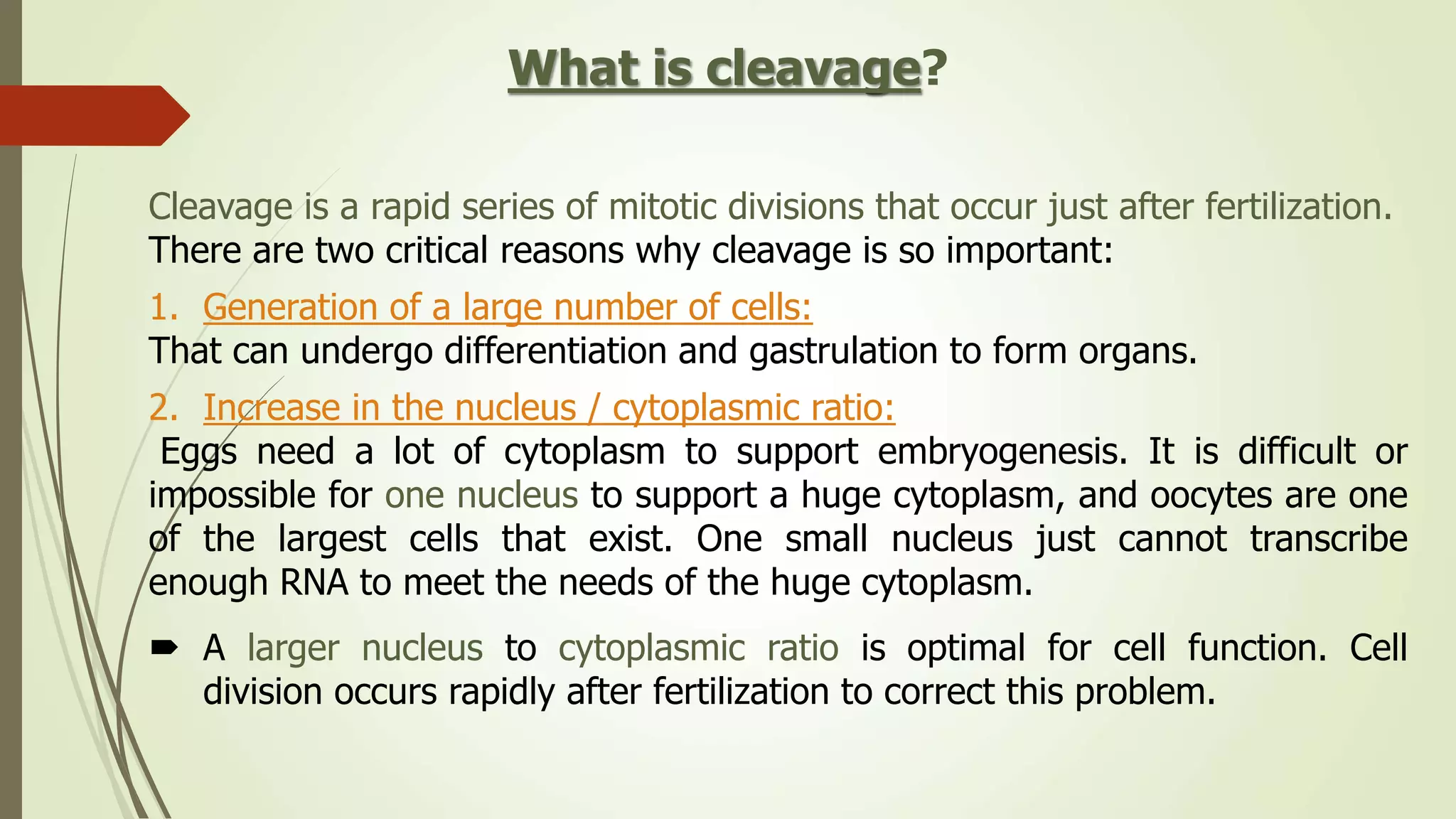 What is cleavage?

Cleavage is a rapid series of mitotic divisions that occur just after fertilization. There are two critical reasons why cleavage is so important:

1. Generation of a large number of cells:
That can undergo differentiation and gastrulation to form organs.

2. Increase in the nucleus / cytoplasmic ratio:
Eggs need a lot of cytoplasm to support embryogenesis. It is difficult or impossible for one nucleus to support a huge cytoplasm, and oocytes are one of the largest cells that exist. One small nucleus just cannot transcribe enough RNA to meet the needs of the huge cytoplasm.

➨ A larger nucleus to cytoplasmic ratio is optimal for cell function. Cell division occurs rapidly after fertilization to correct this problem.